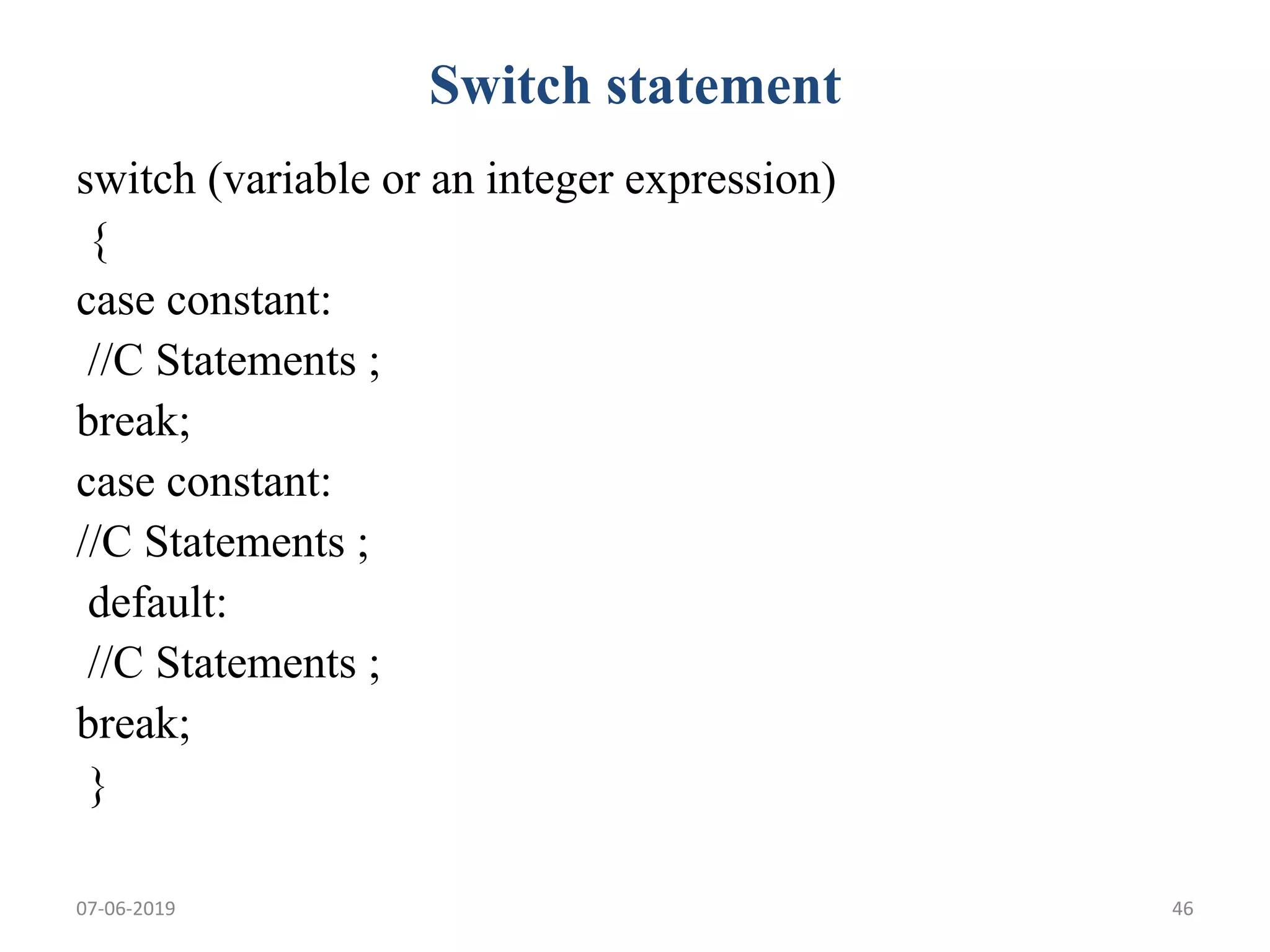 Switch statement

switch (variable or an integer expression)
{
case constant:
//C Statements ;
break;
case constant:
//C Statements ;
default:
//C Statements ;
break;
}

07-06-2019

46